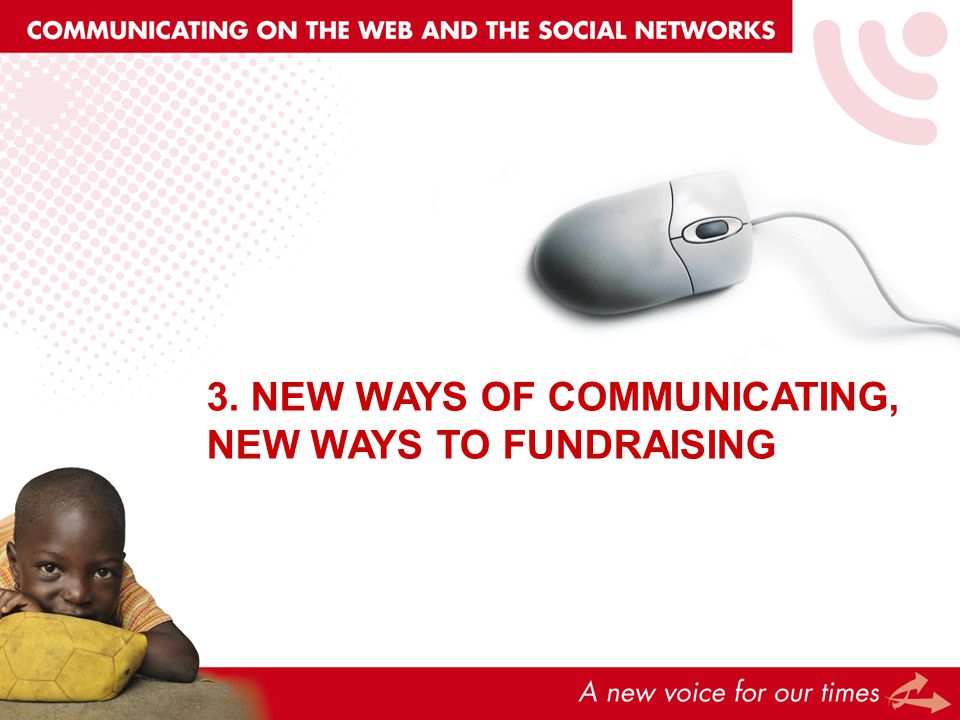 COMMUNICATING ON THE WEB AND THE SOCIAL NETWORKS

3. NEW WAYS OF COMMUNICATING, NEW WAYS TO FUNDRAISING

A new voice for our times